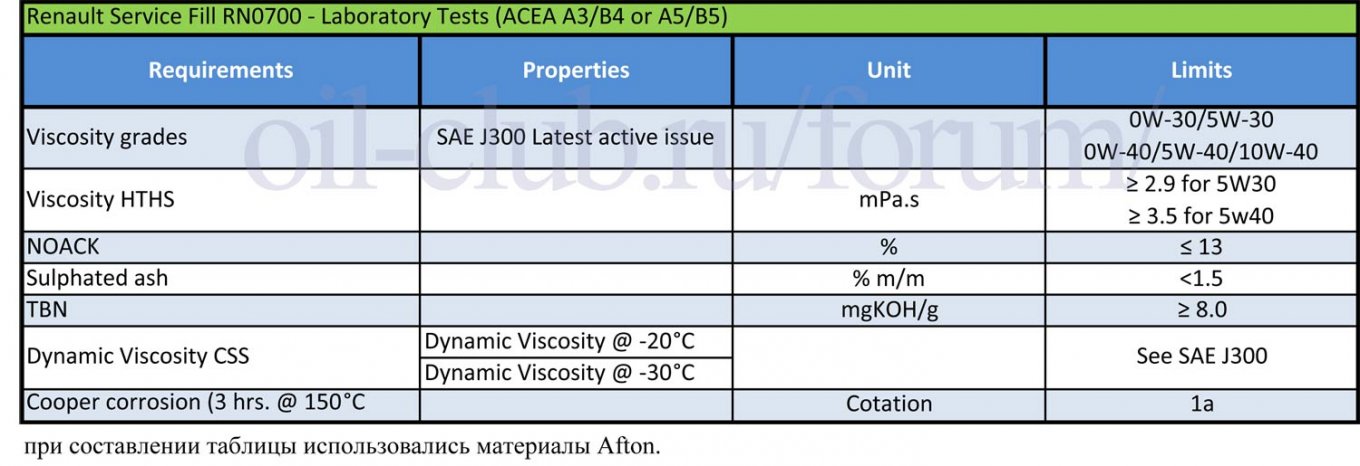 Renault Service Fill RN0700 - Laboratory Tests (ACEA A3/B4 or A5/B5)

| Requirements | Properties | Unit | Limits |
|---|---|---|---|
| Viscosity grades | SAE J300 Latest active issue | | 0W-30/5W-30 0W-40/5W-40/10W-40 |
| Viscosity HTHS | | mPa.s | ≥ 2.9 for 5W30 ≥ 3.5 for 5w40 |
| NOACK | | % | ≤ 13 |
| Sulphated ash | | % m/m | <1.5 |
| TBN | | mgKOH/g | ≥ 8.0 |
| Dynamic Viscosity CSS | Dynamic Viscosity @ -20°C | | See SAE J300 |
| | Dynamic Viscosity @ -30°C | | |
| Cooper corrosion (3 hrs. @ 150°C | | Cotation | 1a |

oil-club.ru/forum/

при составлении таблицы использовались материалы Afton.